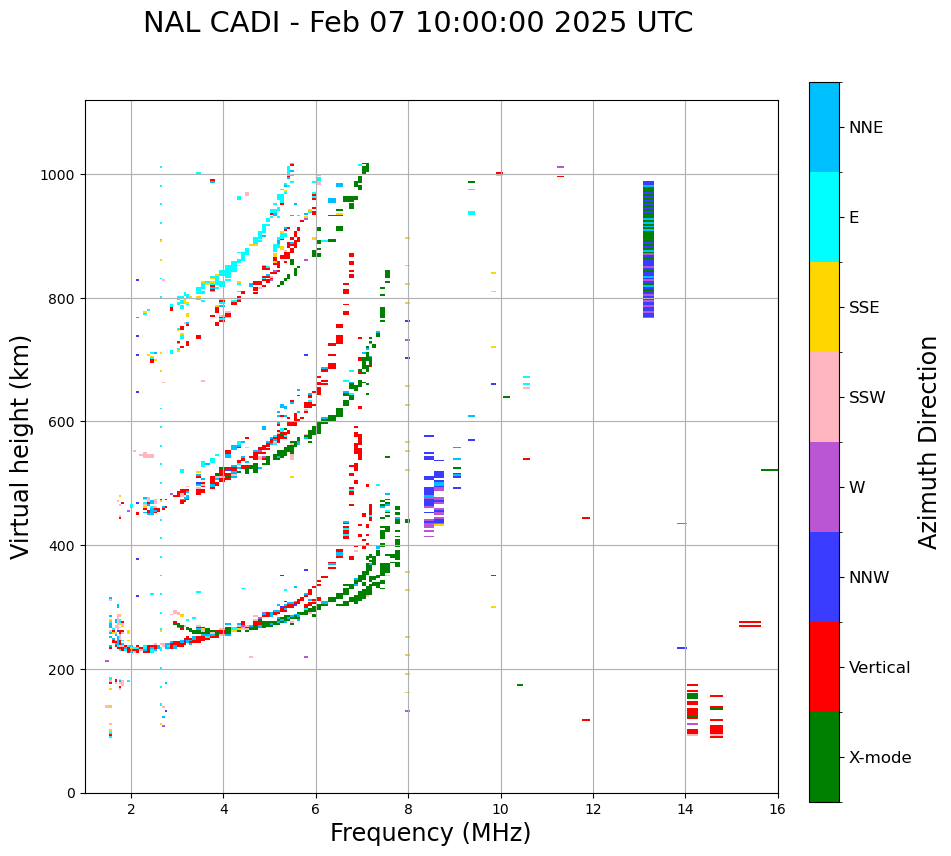 NAL CADI - Feb 07 10:00:00 2025 UTC

Virtual height (km)

1000
800
600
400
200
0

2
4
6
8
10
12
14
16

Frequency (MHz)

NNE
E
SSE
SSW
W
NNW
Vertical
X-mode

Azimuth Direction